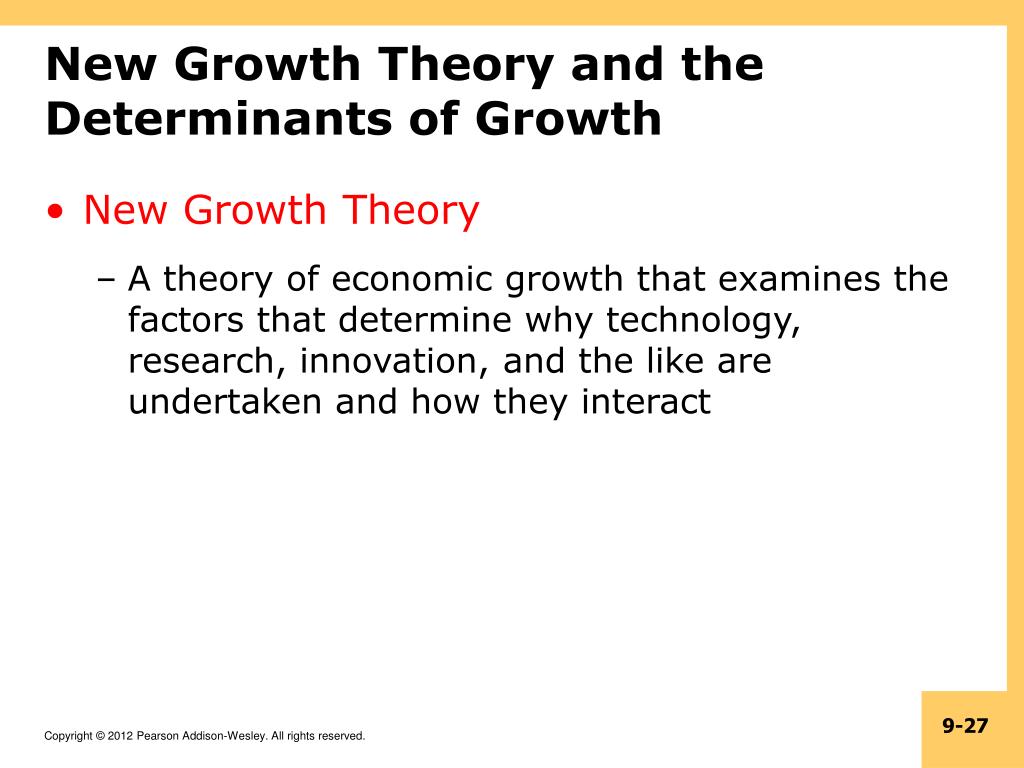 New Growth Theory and the Determinants of Growth

• New Growth Theory

– A theory of economic growth that examines the factors that determine why technology, research, innovation, and the like are undertaken and how they interact

Copyright © 2012 Pearson Addison-Wesley. All rights reserved.

9-27